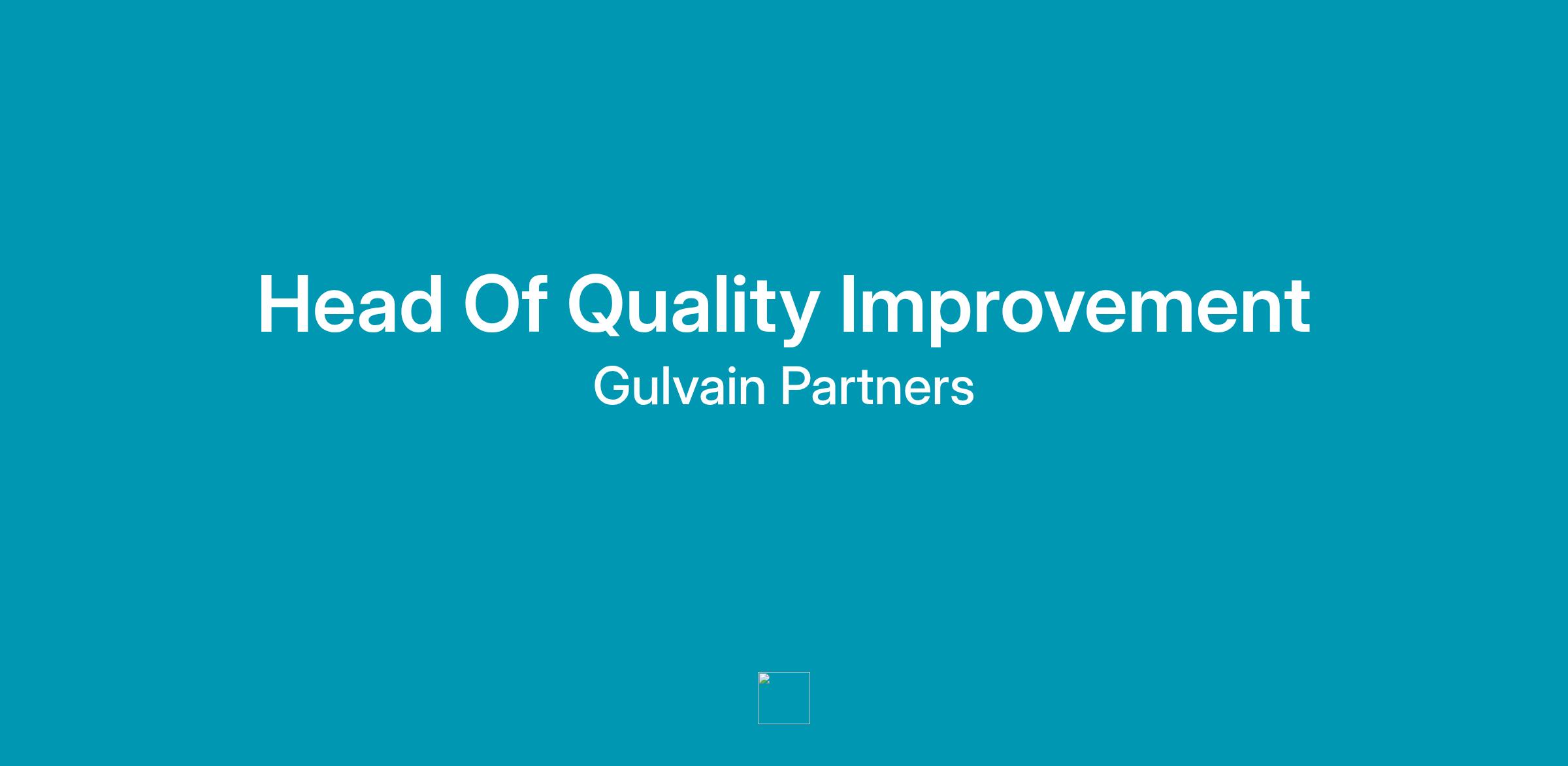 Head Of Quality Improvement
Gulvain Partners